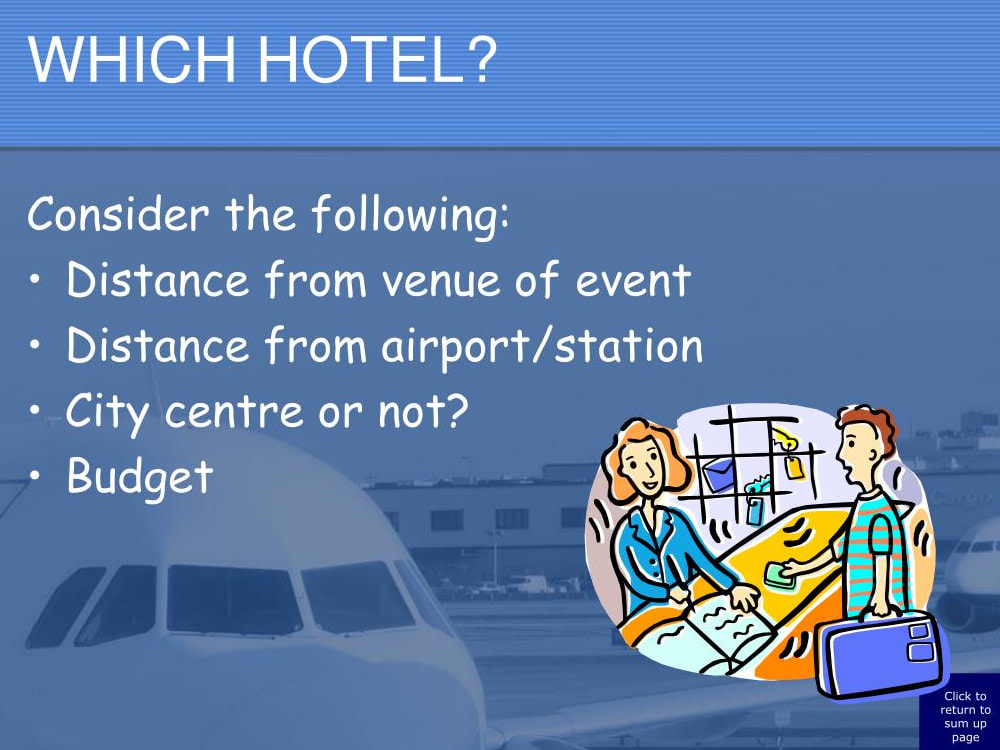 WHICH HOTEL?

Consider the following:

• Distance from venue of event
• Distance from airport/station
• City centre or not?
• Budget

Click to return to sum up page